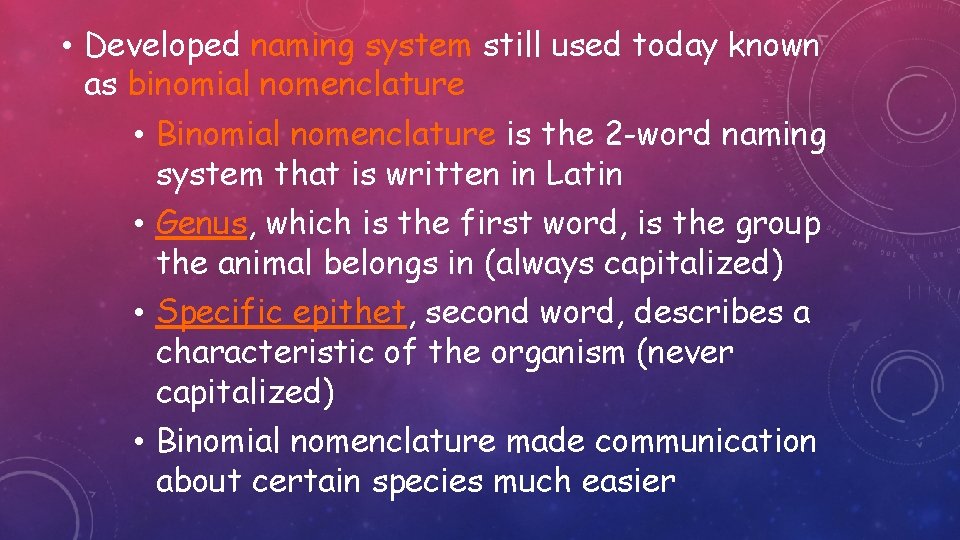 • Developed naming system still used today known as binomial nomenclature

• Binomial nomenclature is the 2-word naming system that is written in Latin

• Genus, which is the first word, is the group the animal belongs in (always capitalized)

• Specific epithet, second word, describes a characteristic of the organism (never capitalized)

• Binomial nomenclature made communication about certain species much easier